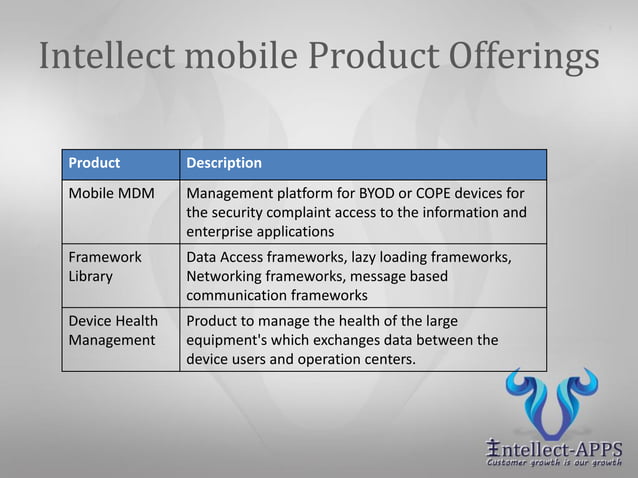 Intellect mobile Product Offerings

| Product | Description |
|---|---|
| Mobile MDM | Management platform for BYOD or COPE devices for the security complaint access to the information and enterprise applications |
| Framework Library | Data Access frameworks, lazy loading frameworks, Networking frameworks, message based communication frameworks |
| Device Health Management | Product to manage the health of the large equipment's which exchanges data between the device users and operation centers. |

Intellect-APPS
Customer growth is our growth